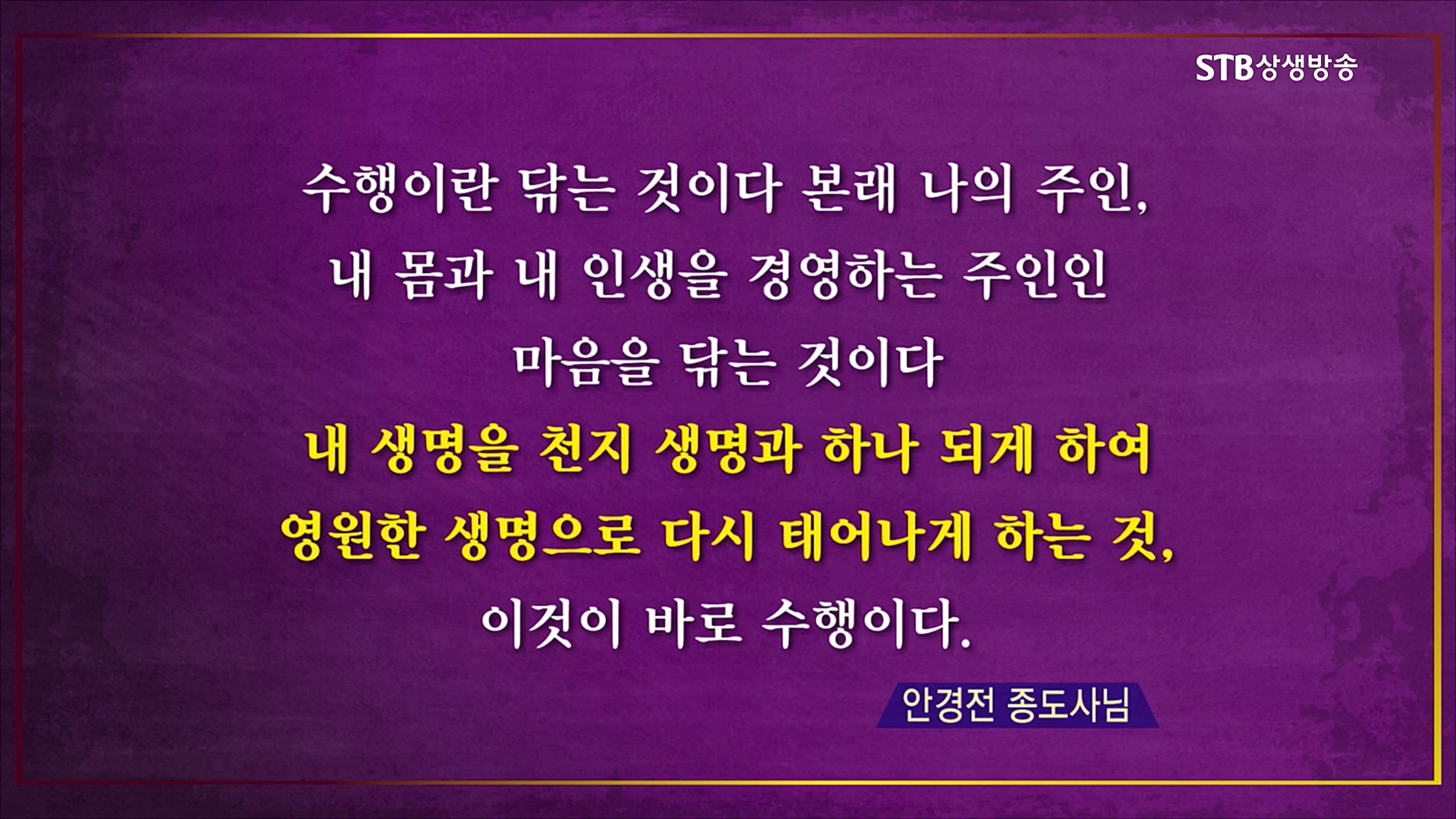 STB상생방송

수행이란 닦는 것이다 본래 나의 주인, 내 몸과 내 인생을 경영하는 주인인 마음을 닦는 것이다

내 생명을 천지 생명과 하나 되게 하여 영원한 생명으로 다시 태어나게 하는 것,

이것이 바로 수행이다.

안경전 종도사님